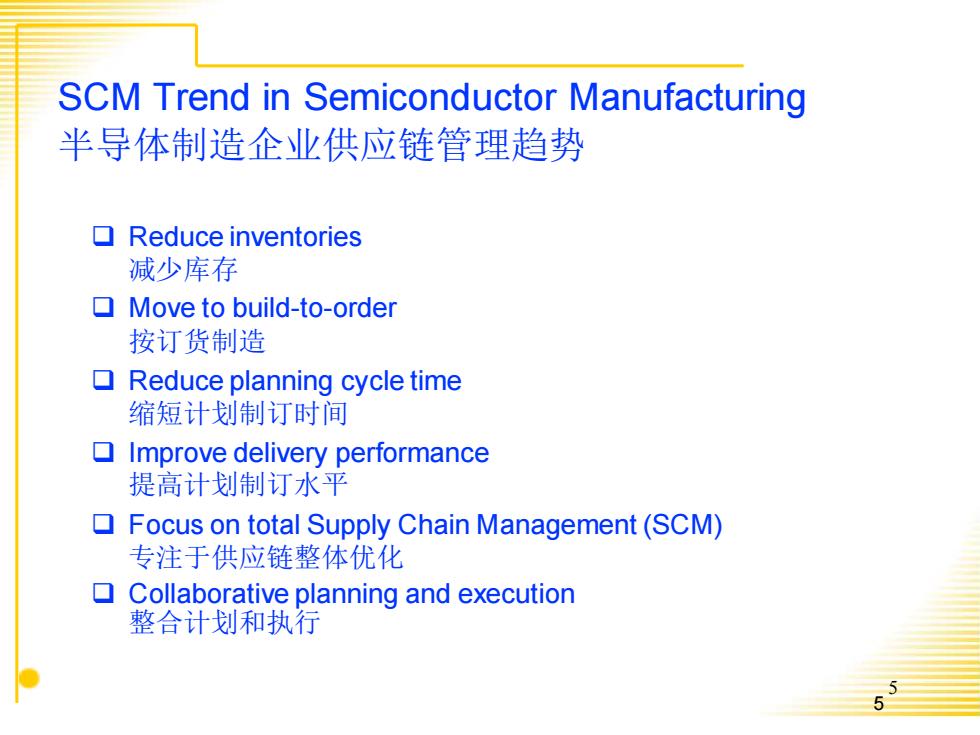 SCM Trend in Semiconductor Manufacturing
半导体制造企业供应链管理趋势

❑ Reduce inventories
减少库存

❑ Move to build-to-order
按订货制造

❑ Reduce planning cycle time
缩短计划制订时间

❑ Improve delivery performance
提高计划制订水平

❑ Focus on total Supply Chain Management (SCM)
专注于供应链整体优化

❑ Collaborative planning and execution
整合计划和执行

5

5